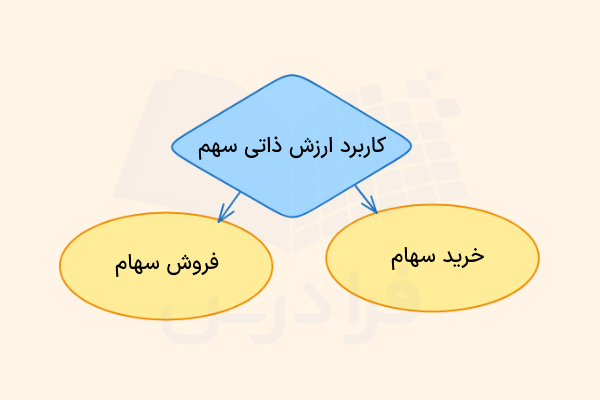 کاربرد ارزش ذاتی سهم

خرید سهام

فروش سهام

فرادرس